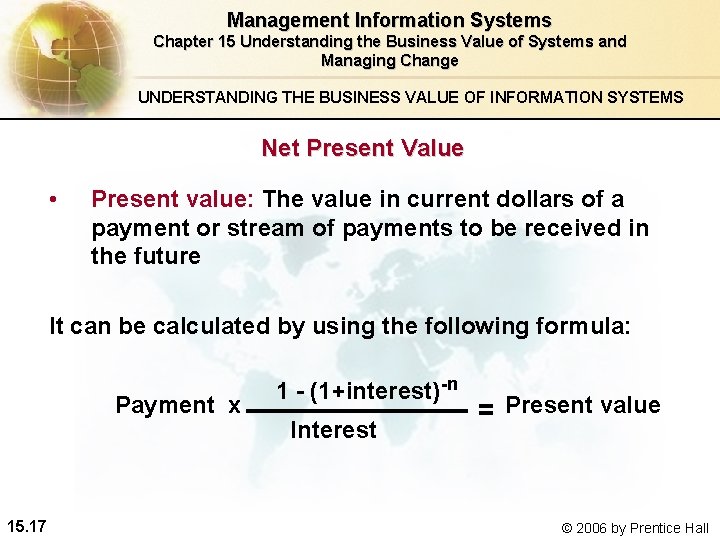 Management Information Systems
Chapter 15 Understanding the Business Value of Systems and Managing Change

UNDERSTANDING THE BUSINESS VALUE OF INFORMATION SYSTEMS

Net Present Value

• Present value: The value in current dollars of a payment or stream of payments to be received in the future

It can be calculated by using the following formula:

$\text{Payment} \times \frac{1 - (1+\text{interest})^{-n}}{\text{Interest}} = \text{Present value}$

15.17

© 2006 by Prentice Hall